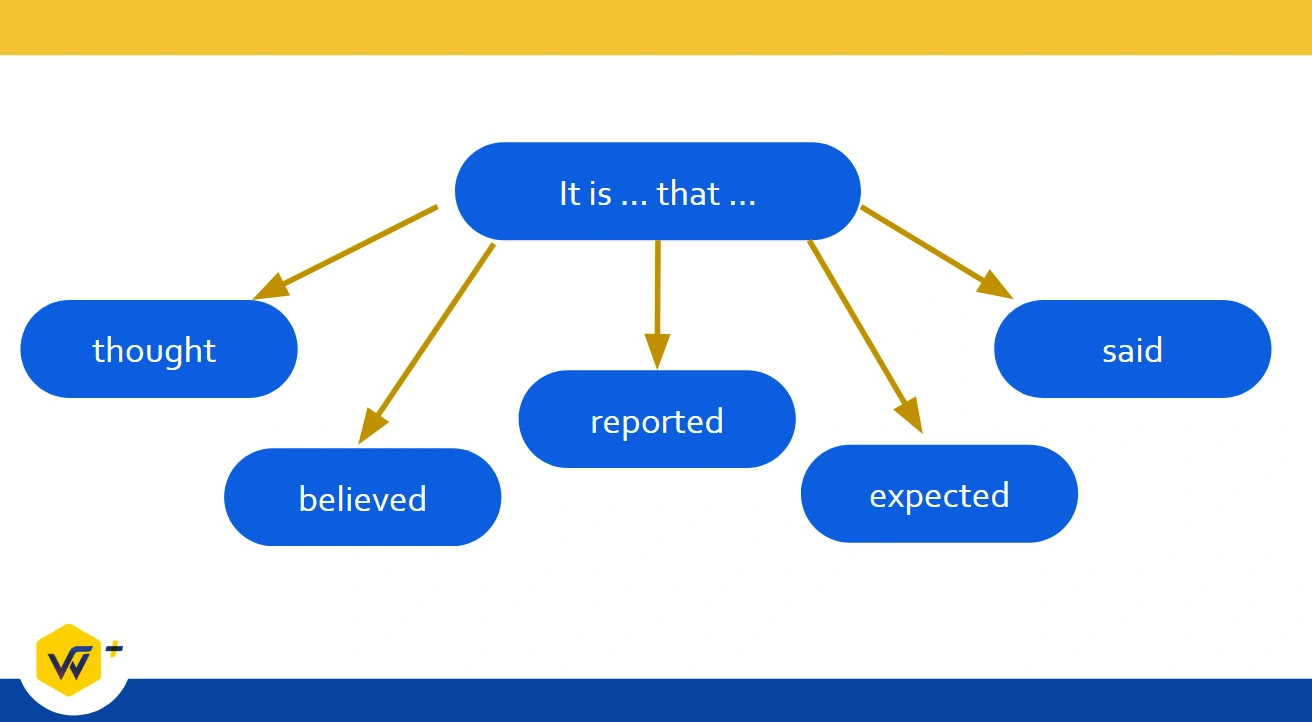 It is ... that ...

thought

believed

reported

expected

said

W+